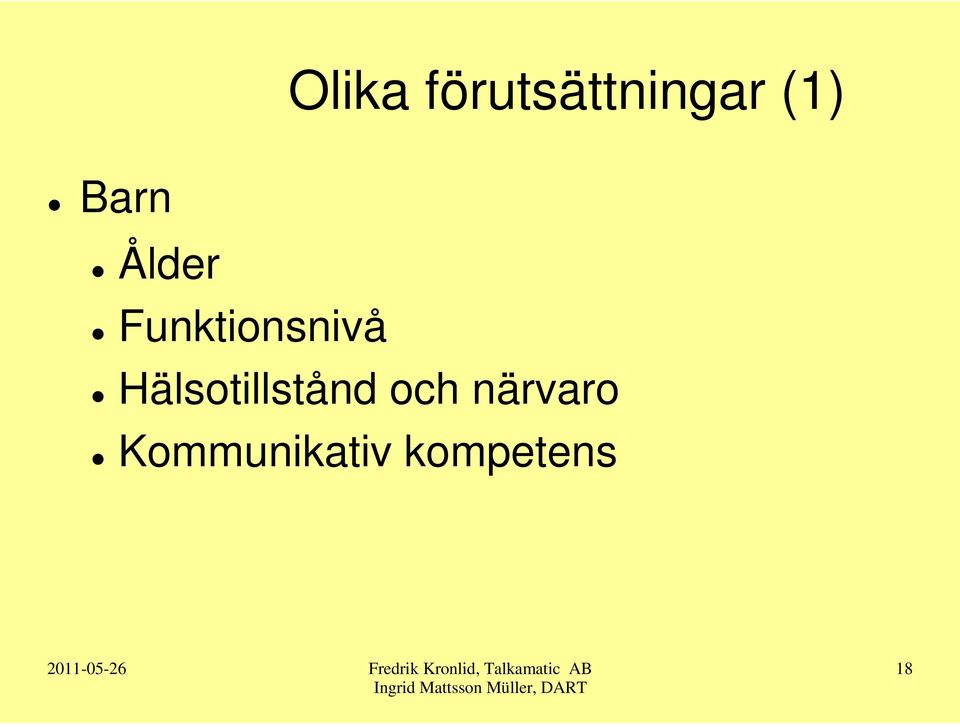 Olika förutsättningar (1)

- Barn
  - Ålder
  - Funktionsnivå
  - Hälsotillstånd och närvaro
  - Kommunikativ kompetens

2011-05-26

Fredrik Kronlid, Talkamatic AB
Ingrid Mattsson Müller, DART

18